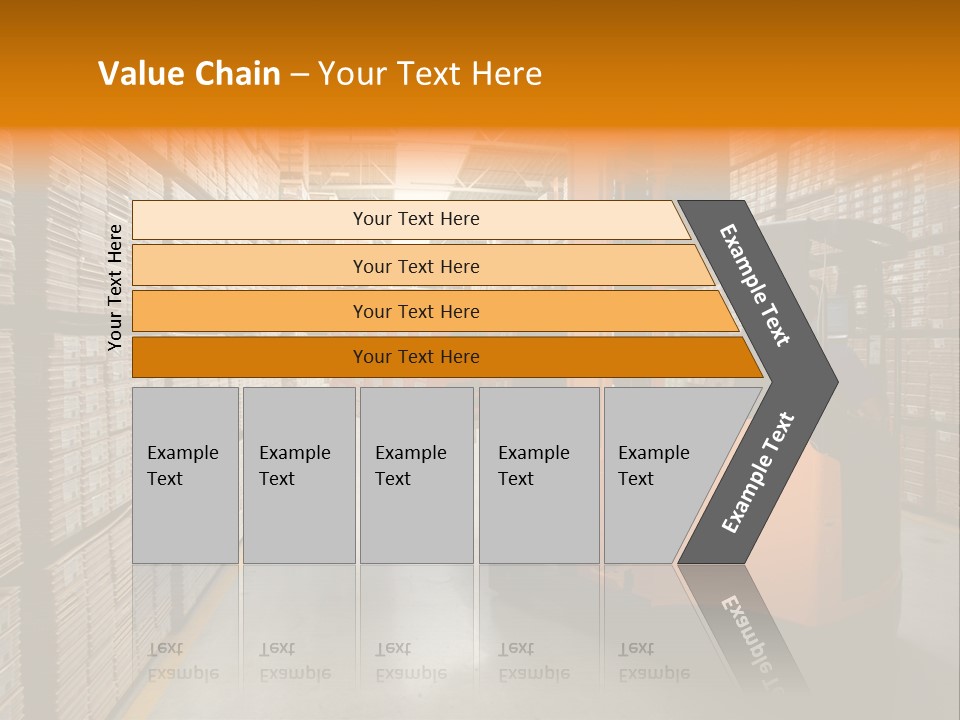 Value Chain – Your Text Here

Your Text Here

Your Text Here

Your Text Here

Your Text Here

Your Text Here

Example Text

Example Text

Example Text

Example Text

Example Text

Example Text

Example Text